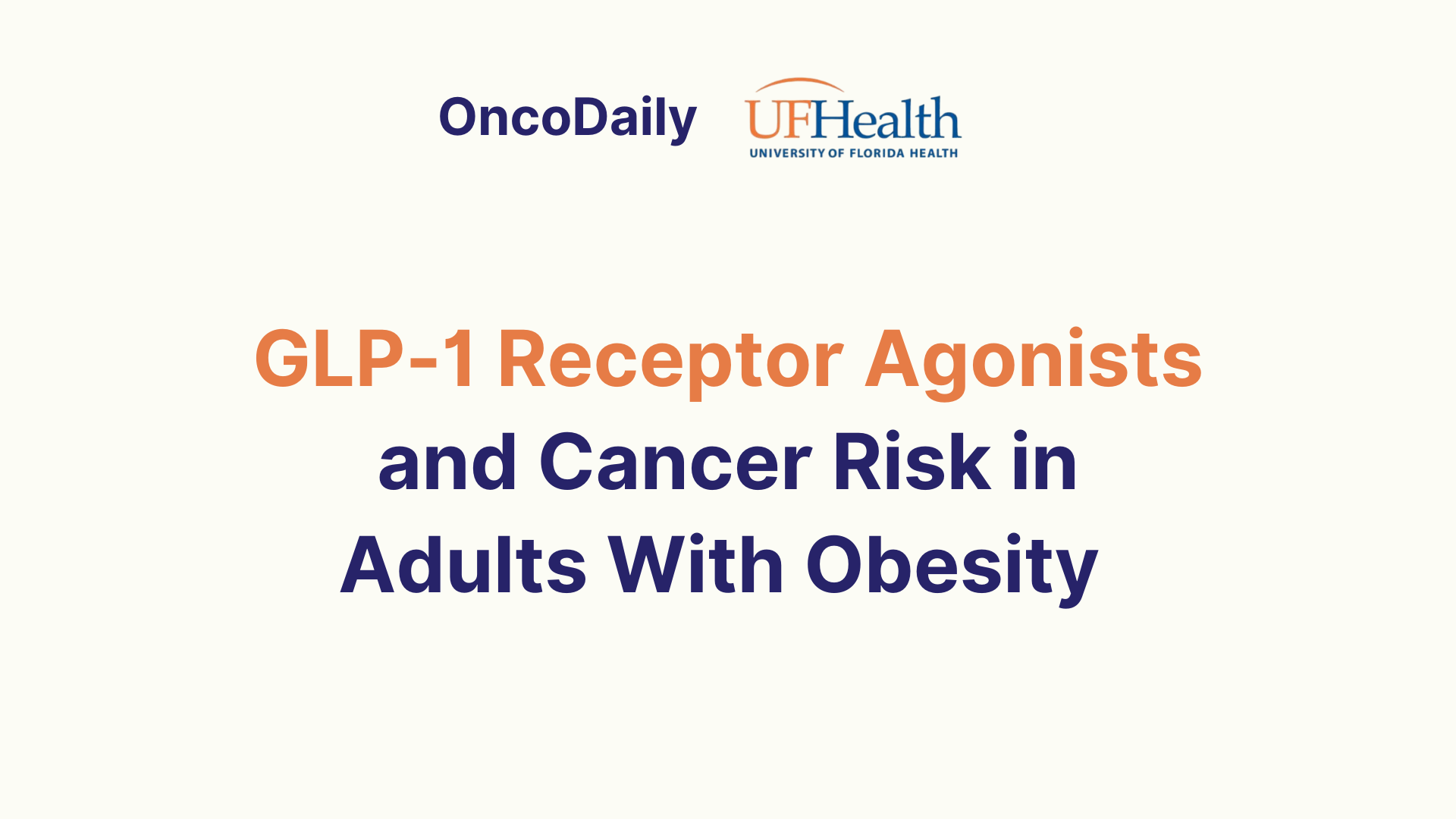 OncoDaily

UFHealth
UNIVERSITY OF FLORIDA HEALTH

GLP-1 Receptor Agonists and Cancer Risk in Adults With Obesity